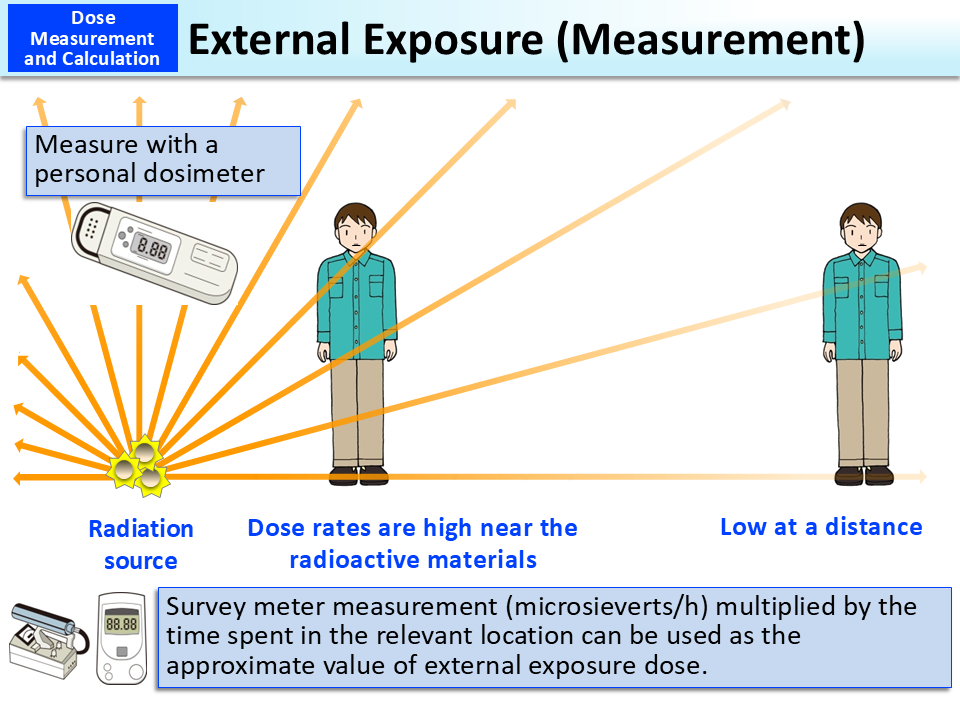 Dose Measurement and Calculation

External Exposure (Measurement)

Measure with a personal dosimeter

8.88

Radiation source

Dose rates are high near the radioactive materials

Low at a distance

88.88

Survey meter measurement (microsieverts/h) multiplied by the time spent in the relevant location can be used as the approximate value of external exposure dose.